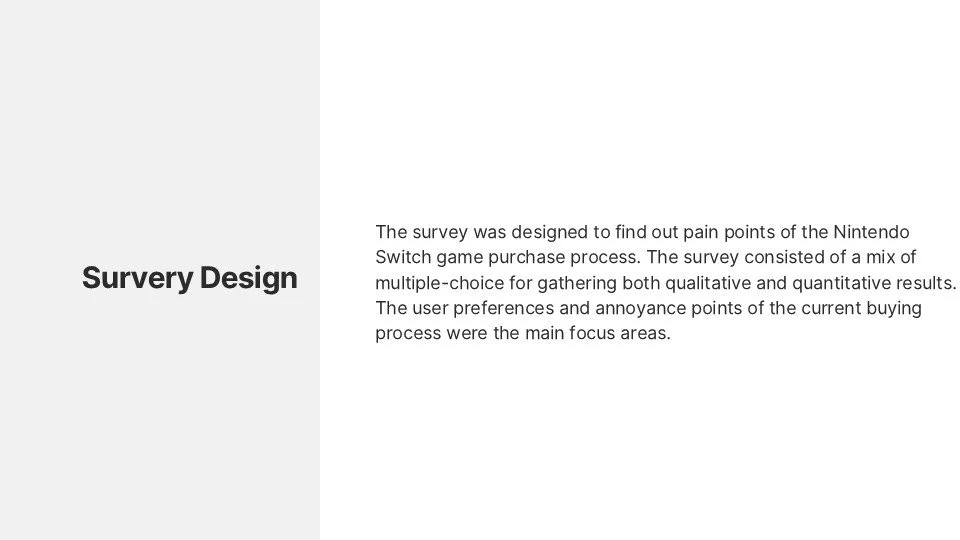 Survery Design

The survey was designed to find out pain points of the Nintendo Switch game purchase process. The survey consisted of a mix of multiple-choice for gathering both qualitative and quantitative results. The user preferences and annoyance points of the current buying process were the main focus areas.